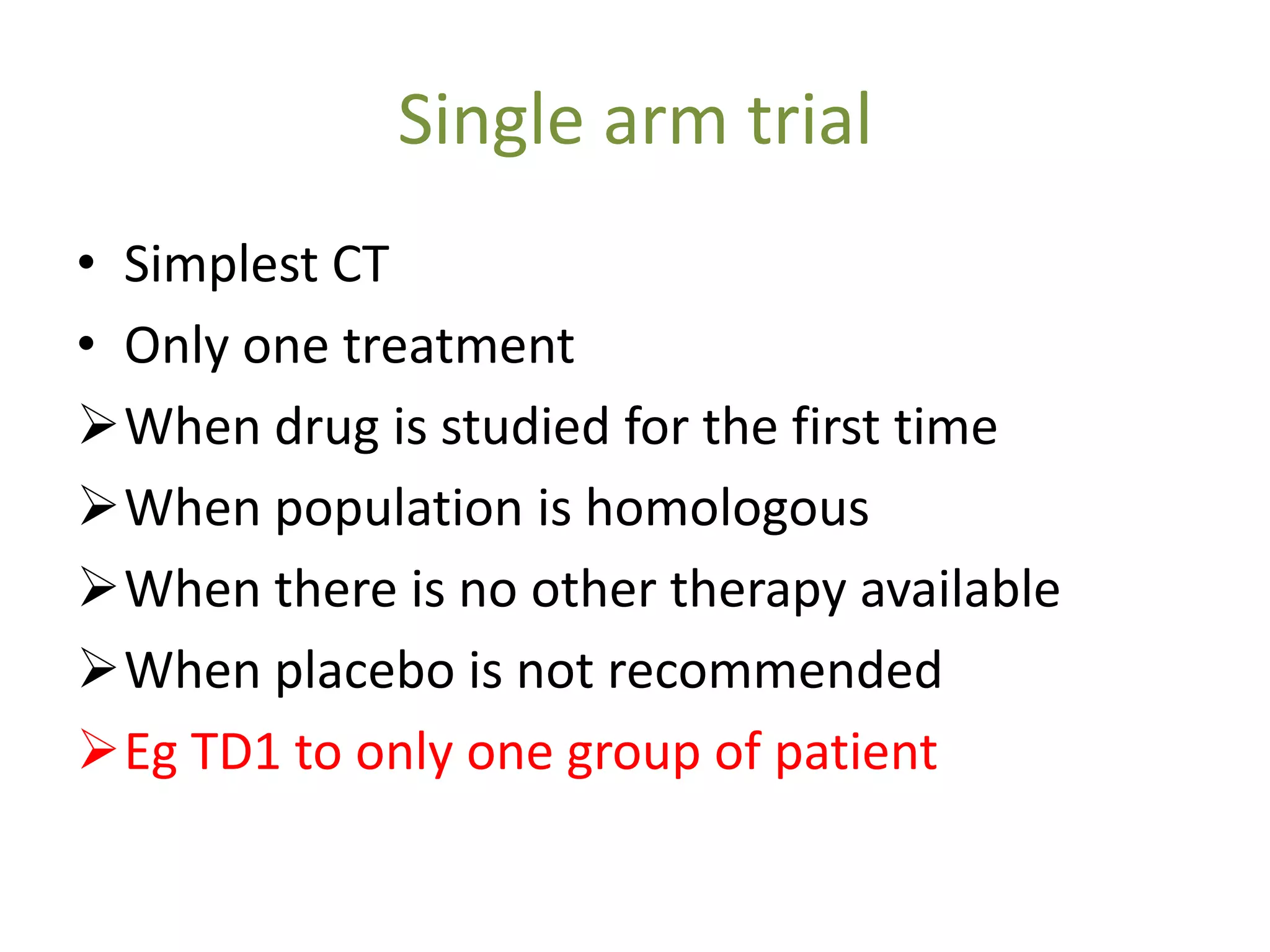 Single arm trial

• Simplest CT
• Only one treatment
➢ When drug is studied for the first time
➢ When population is homologous
➢ When there is no other therapy available
➢ When placebo is not recommended
➢ Eg TD1 to only one group of patient